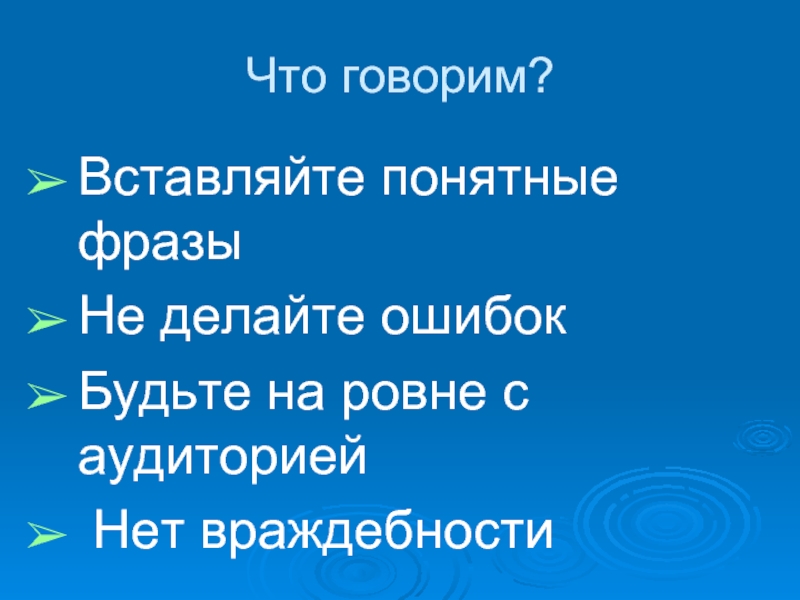 Что говорим?

➢ Вставляйте понятные фразы
➢ Не делайте ошибок
➢ Будьте на ровне с аудиторией
➢ Нет враждебности